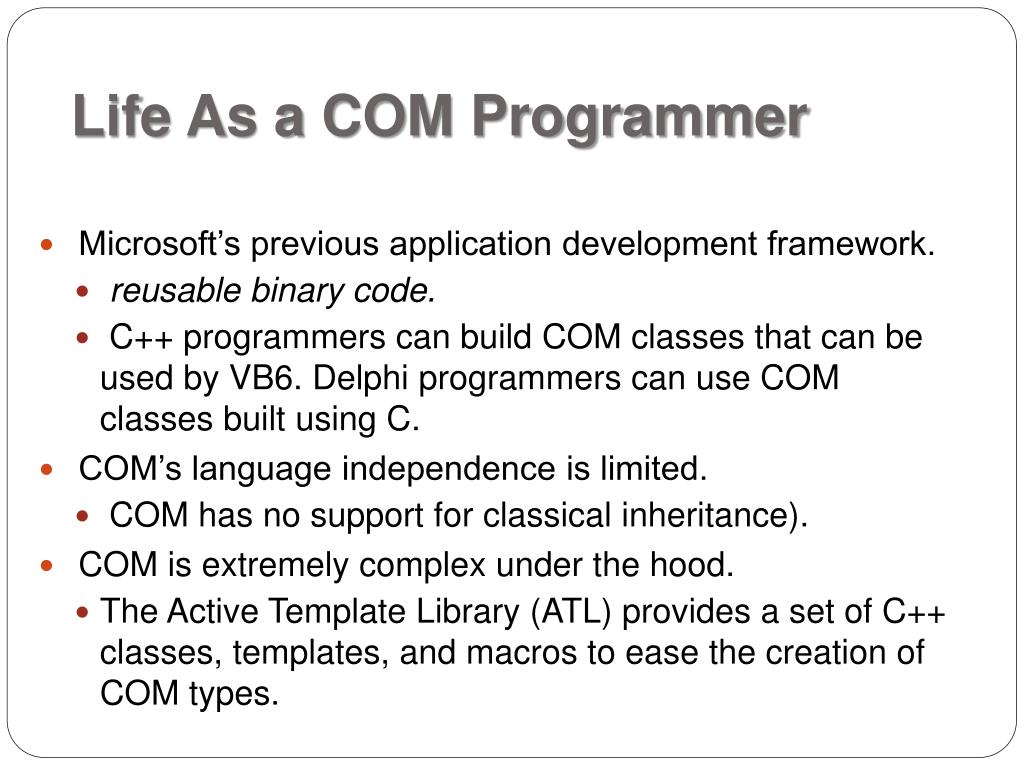 Life As a COM Programmer

Microsoft’s previous application development framework.

reusable binary code.

C++ programmers can build COM classes that can be used by VB6. Delphi programmers can use COM classes built using C.

COM’s language independence is limited.

COM has no support for classical inheritance).

COM is extremely complex under the hood.

The Active Template Library (ATL) provides a set of C++ classes, templates, and macros to ease the creation of COM types.